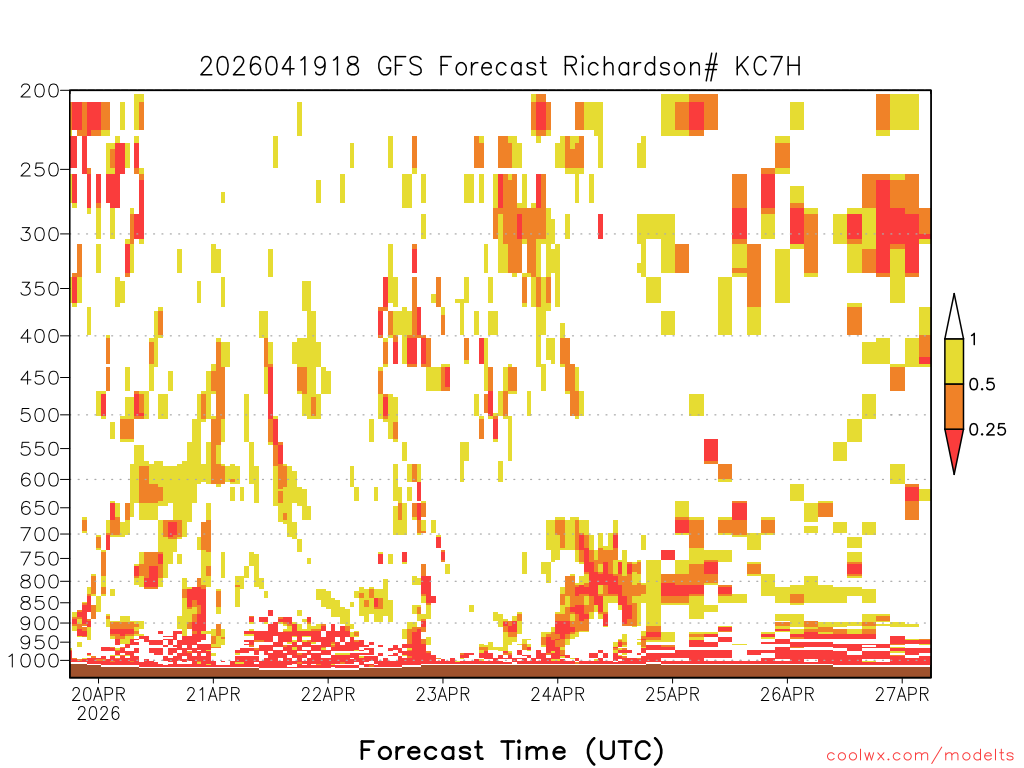 2026041918 GFS Forecast Richardson# KC7H

200
250
300
350
400
450
500
550
600
650
700
750
800
850
900
950
1000

1
0.5
0.25

20APR
2026
21APR
22APR
23APR
24APR
25APR
26APR
27APR

Forecast Time (UTC)

coolwx.com/modelts